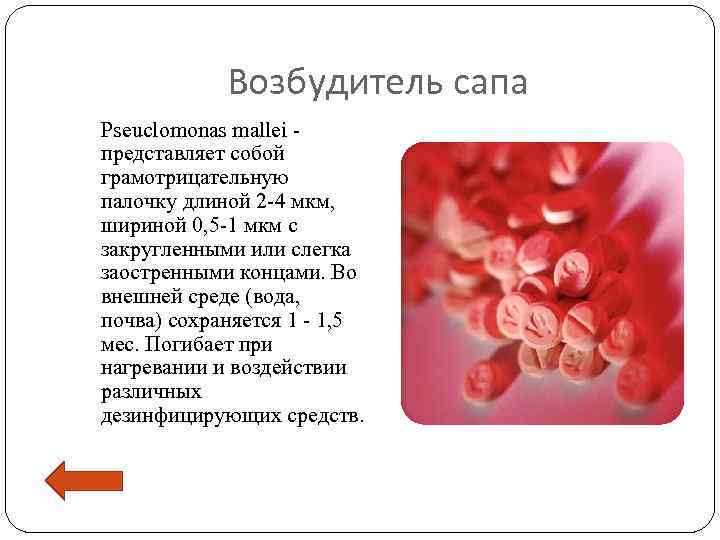 Возбудитель сапа

Pseuclomonas mallei - представляет собой грамотрицательную палочку длиной 2-4 мкм, шириной 0,5-1 мкм с закругленными или слегка заостренными концами. Во внешней среде (вода, почва) сохраняется 1 - 1,5 мес. Погибает при нагревании и воздействии различных дезинфицирующих средств.